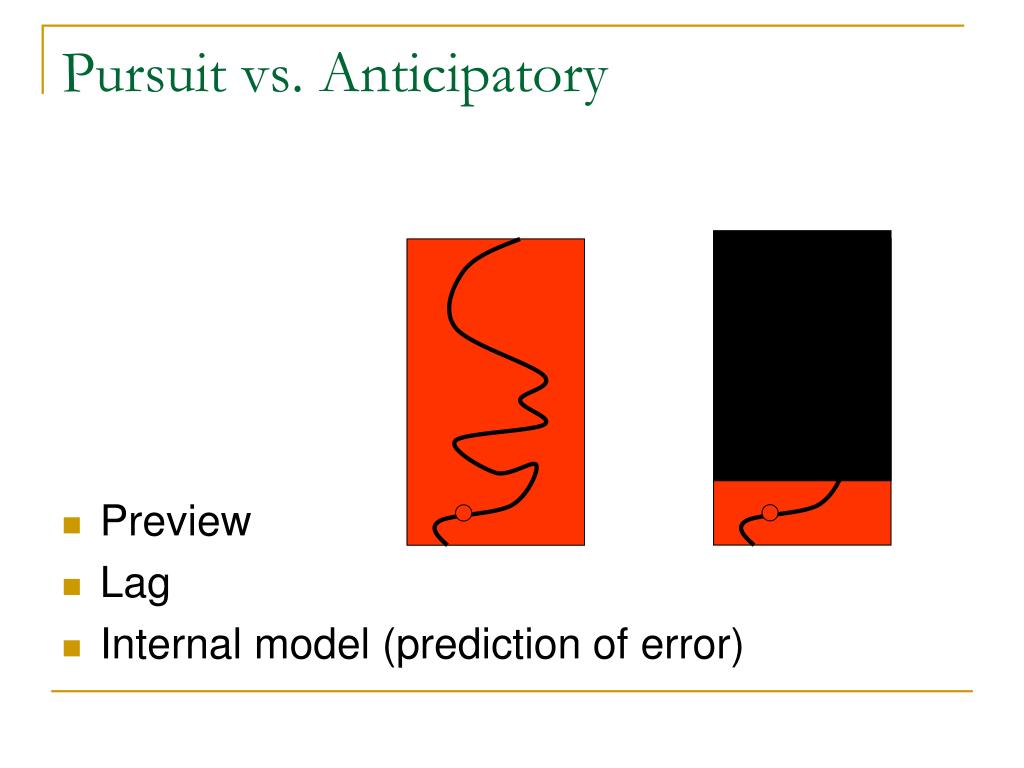 Pursuit vs. Anticipatory

Preview
Lag
Internal model (prediction of error)